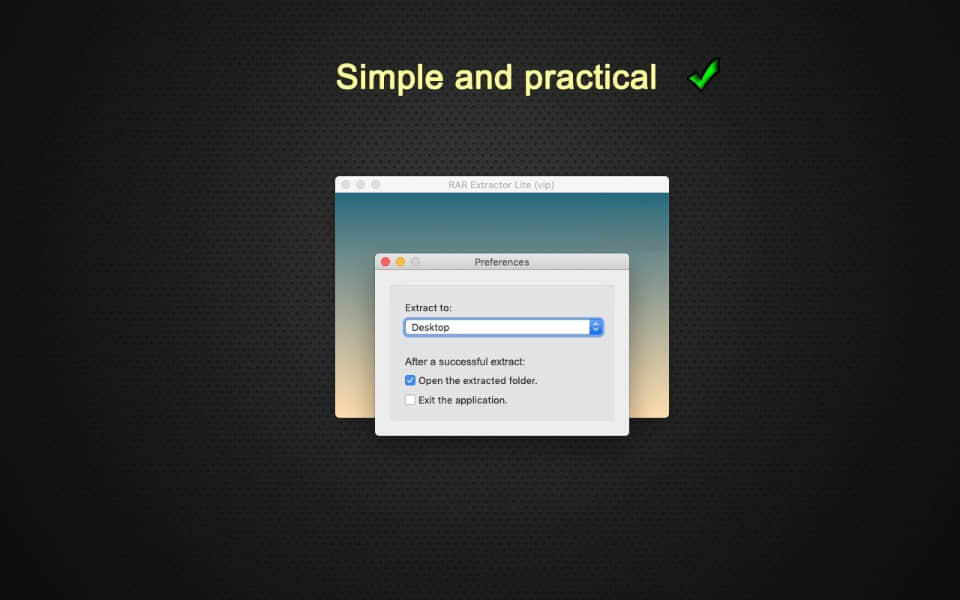 Simple and practical

RAR Extractor Lite (vip)

Preferences

Extract to:

Desktop

After a successful extract:

Open the extracted folder.

Exit the application.